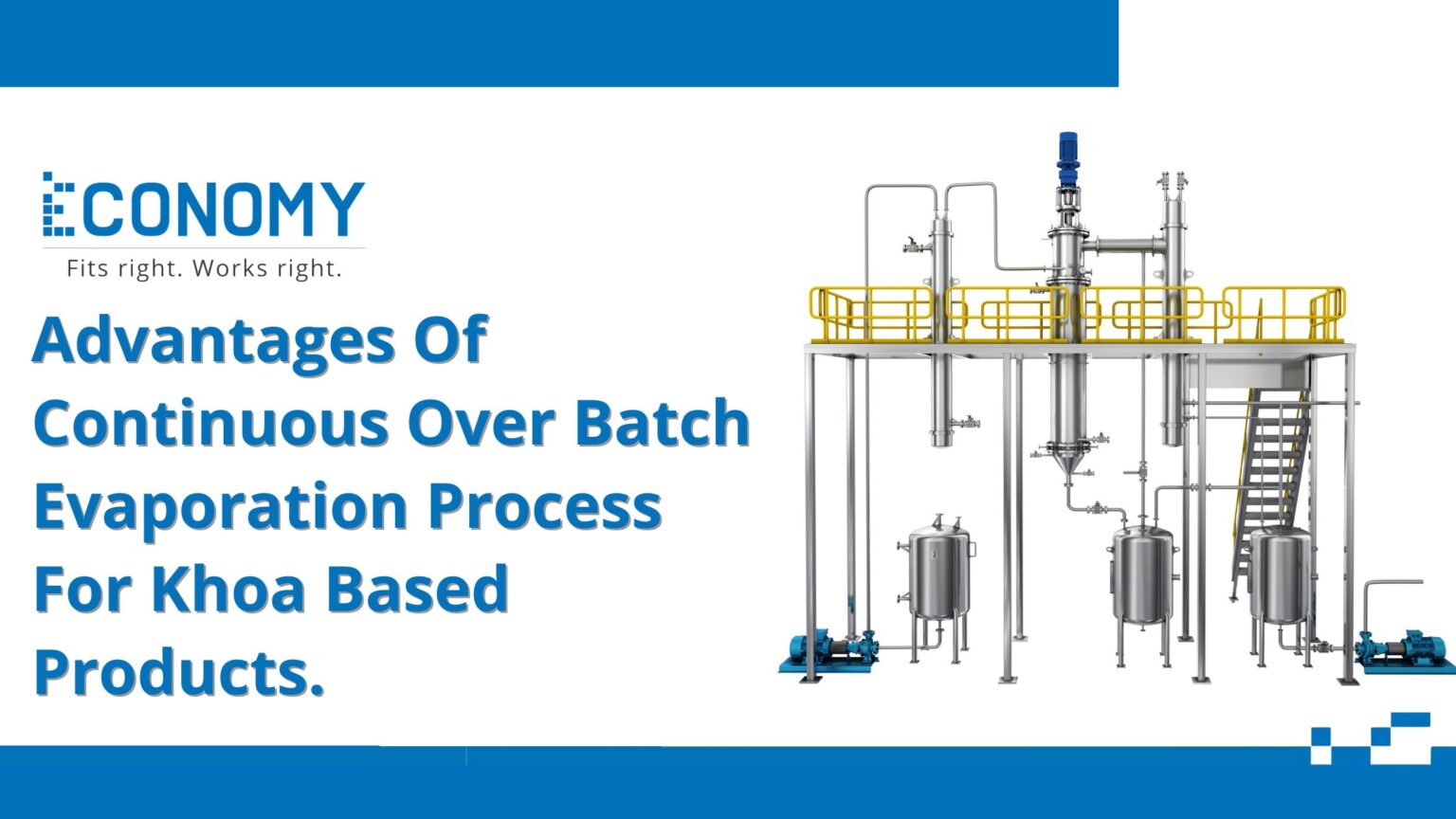 ECONOMY
Fits right. Works right.

Advantages Of Continuous Over Batch Evaporation Process For Khoa Based Products.